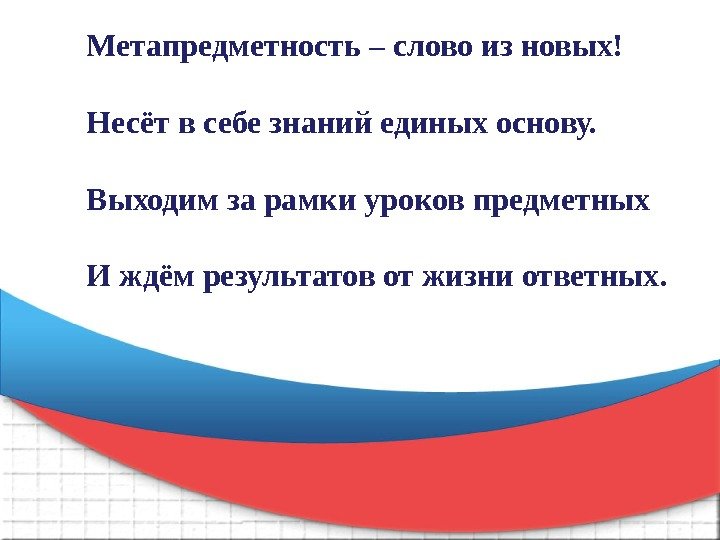 Метапредметность – слово из новых!

Несёт в себе знаний единых основу.

Выходим за рамки уроков предметных

И ждём результатов от жизни ответных.